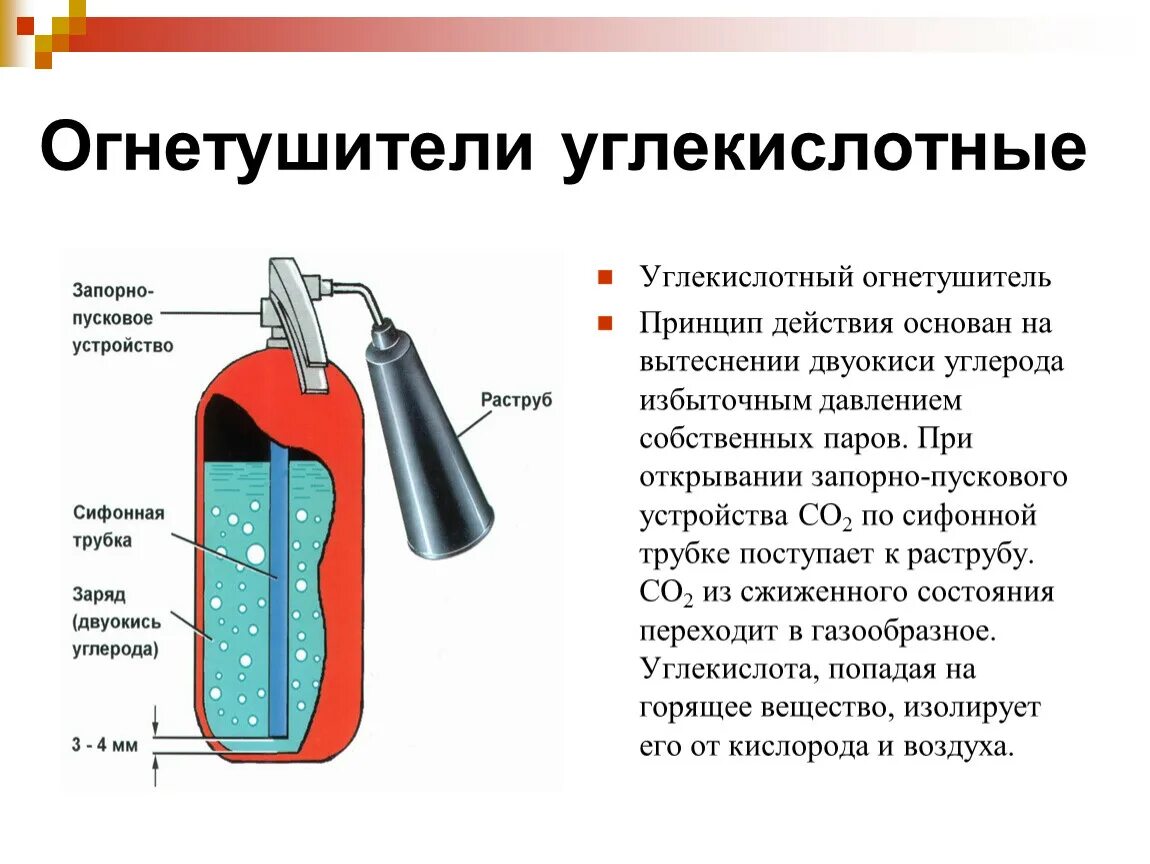 Огнетушители углекислотные

Запорно-пусковое устройство

Раструб

Сифонная трубка

Заряд (двуокись углерода)

3 - 4 мм

Углекислотный огнетушитель

Принцип действия основан на вытеснении двуокиси углерода избыточным давлением собственных паров. При открывании запорно-пускового устройства $CO_2$ по сифонной трубке поступает к раструбу. $CO_2$ из сжиженного состояния переходит в газообразное. Углекислота, попадая на горящее вещество, изолирует его от кислорода и воздуха.